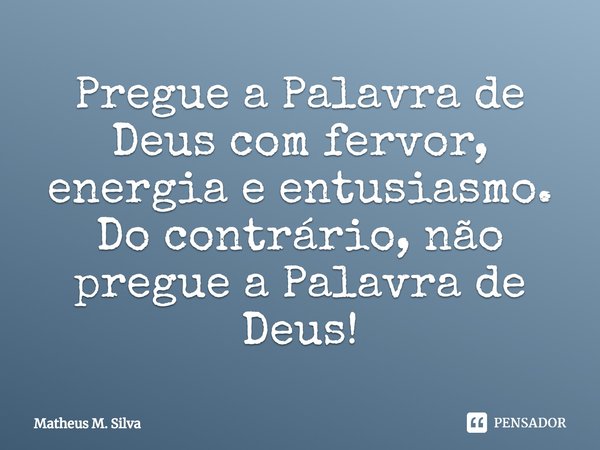 Pregue a Palavra de Deus com fervor, energia e entusiasmo. Do contrário, não pregue a Palavra de Deus!

Matheus M. Silva

PENSADOR